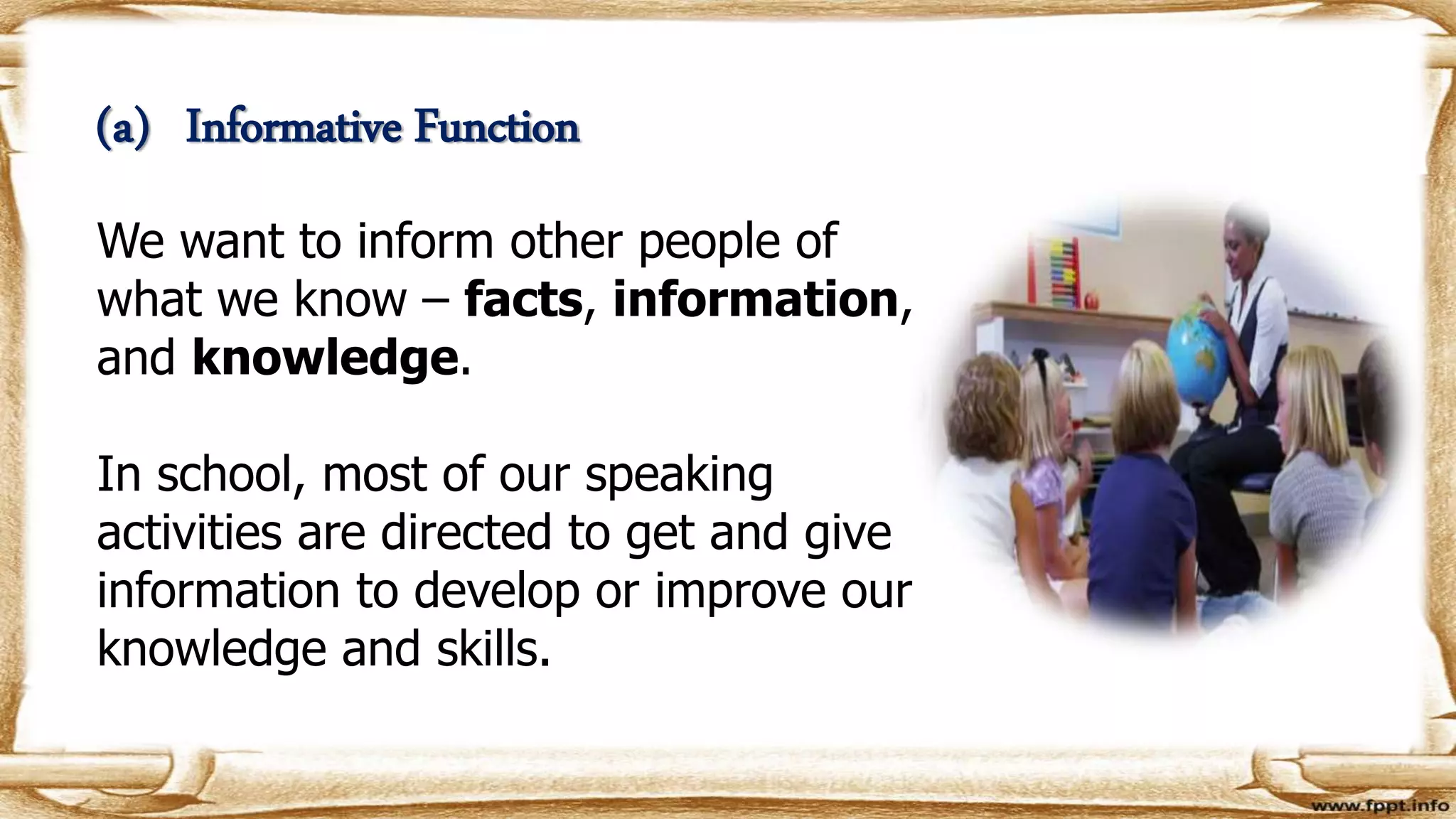 (a) Informative Function

We want to inform other people of what we know – facts, information, and knowledge.

In school, most of our speaking activities are directed to get and give information to develop or improve our knowledge and skills.

www.fppt.info